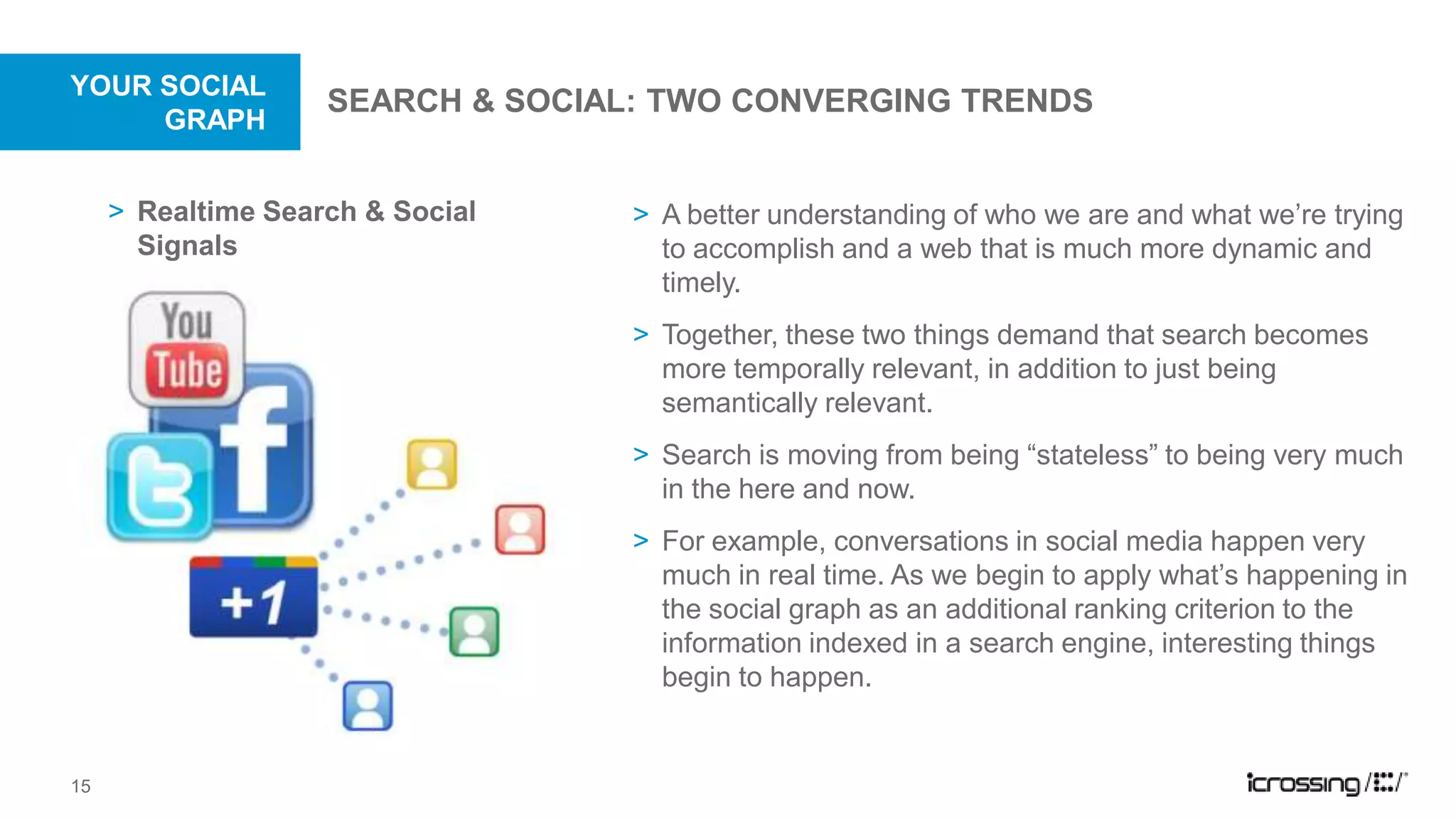 YOUR SOCIAL GRAPH

SEARCH & SOCIAL: TWO CONVERGING TRENDS

> Realtime Search & Social Signals

You Tube

f

+1

> A better understanding of who we are and what we're trying to accomplish and a web that is much more dynamic and timely.

> Together, these two things demand that search becomes more temporally relevant, in addition to just being semantically relevant.

> Search is moving from being "stateless" to being very much in the here and now.

> For example, conversations in social media happen very much in real time. As we begin to apply what's happening in the social graph as an additional ranking criterion to the information indexed in a search engine, interesting things begin to happen.

15

icrossing